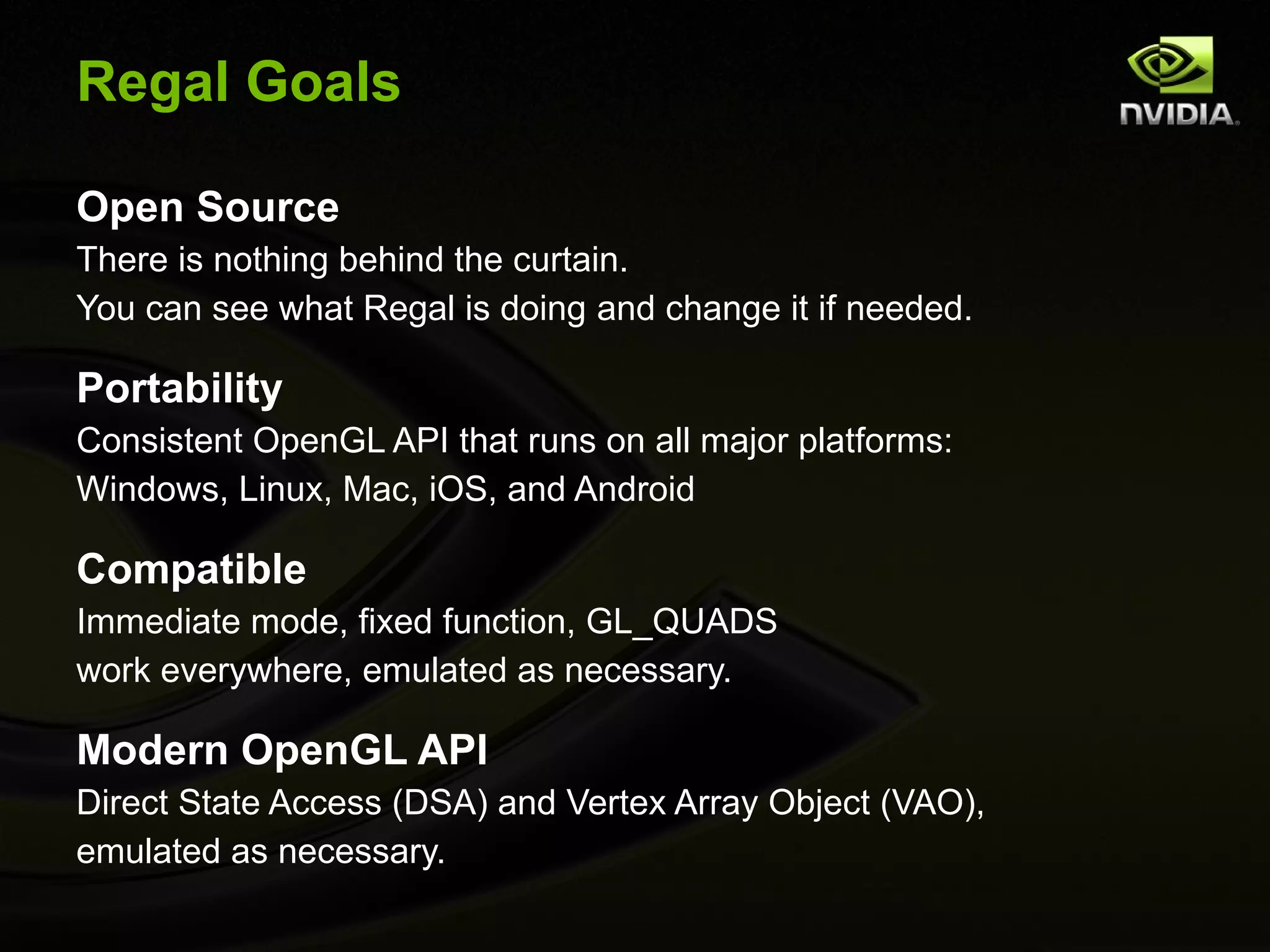 Regal Goals

NVIDIA.

Open Source
There is nothing behind the curtain.
You can see what Regal is doing and change it if needed.

Portability
Consistent OpenGL API that runs on all major platforms:
Windows, Linux, Mac, iOS, and Android

Compatible
Immediate mode, fixed function, GL_QUADS
work everywhere, emulated as necessary.

Modern OpenGL API
Direct State Access (DSA) and Vertex Array Object (VAO),
emulated as necessary.